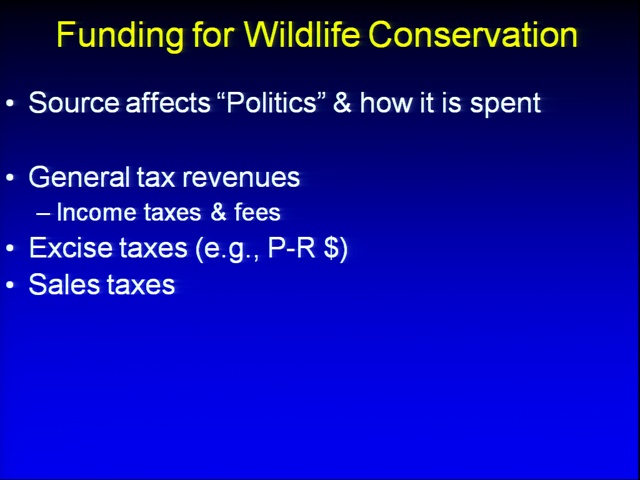 Funding for Wildlife Conservation

• Source affects “Politics” & how it is spent

• General tax revenues
– Income taxes & fees
• Excise taxes (e.g., P-R \$)
• Sales taxes